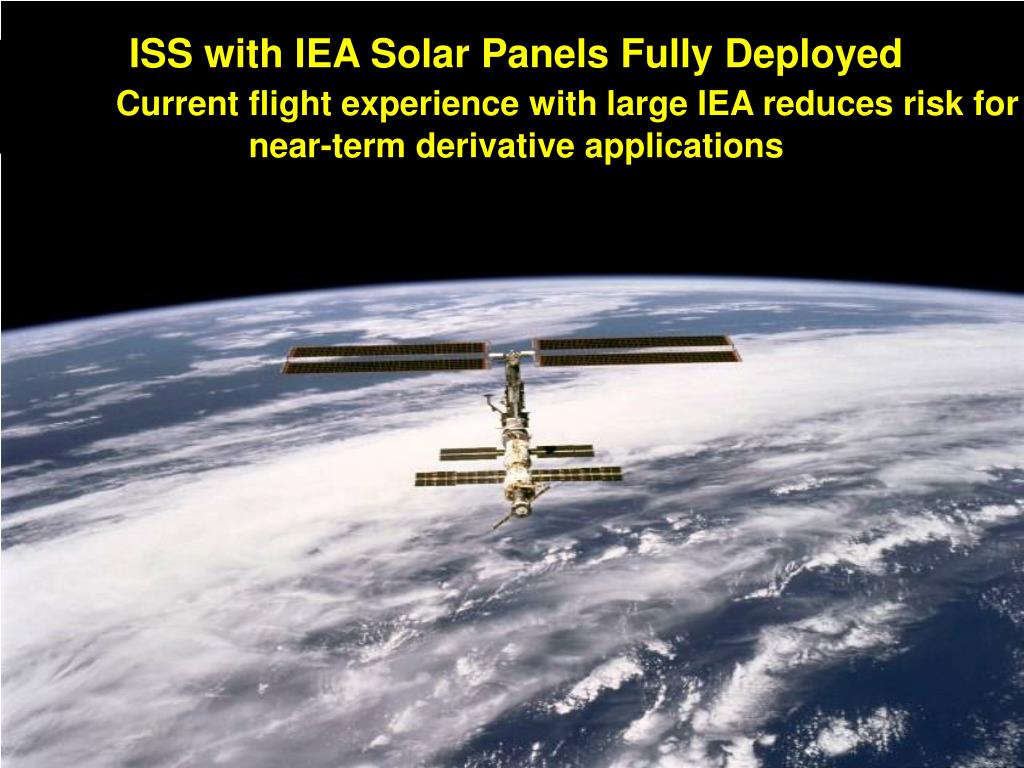 ISS with IEA Solar Panels Fully Deployed

Current flight experience with large IEA reduces risk for near-term derivative applications